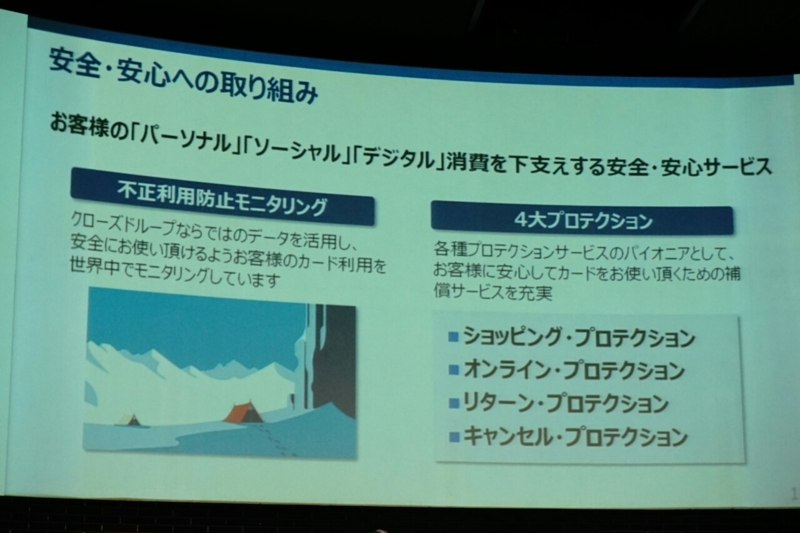 安全・安心への取り組み

お客様の「パーソナル」「ソーシャル」「デジタル」消費を下支えする安全・安心サービス

不正利用防止モニタリング

クローズドループならではのデータを活用し、安全にお使い頂けるようお客様のカード利用を世界中でモニタリングしています

4大プロテクション

各種プロテクションサービスのパイオニアとして、お客様に安心してカードをお使い頂くための補償サービスを充実

■ショッピング・プロテクション
■オンライン・プロテクション
■リターン・プロテクション
■キャンセル・プロテクション

1